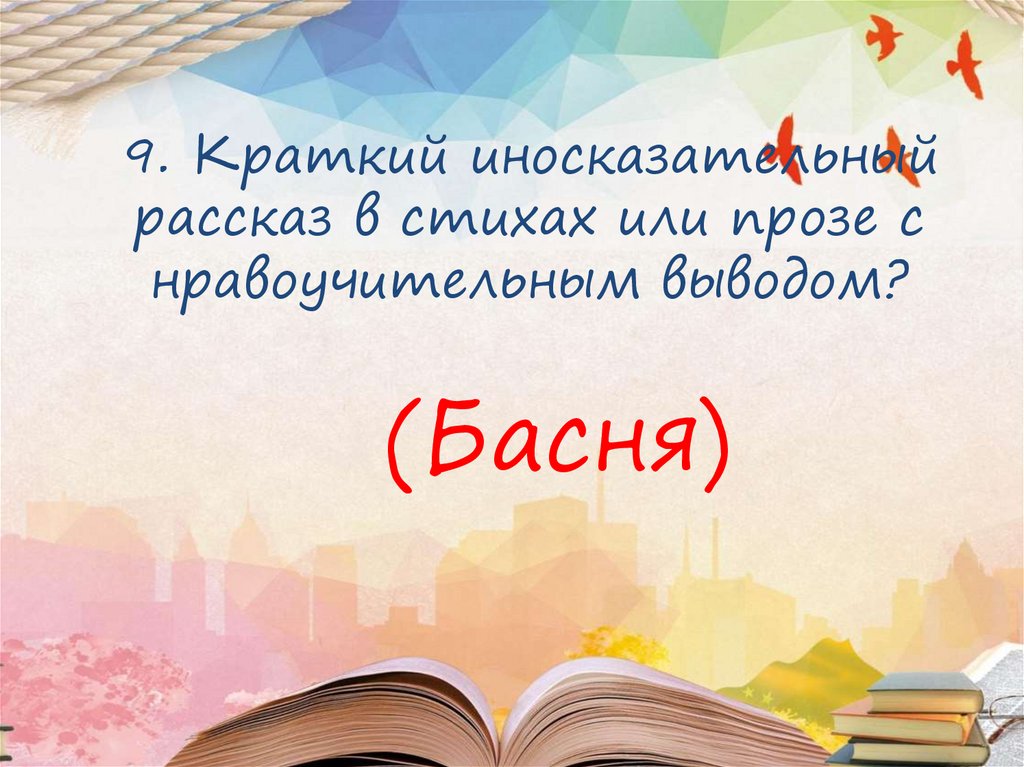 9. Краткий иносказательный рассказ в стихах или прозе с нравоучительным выводом?

(Басня)